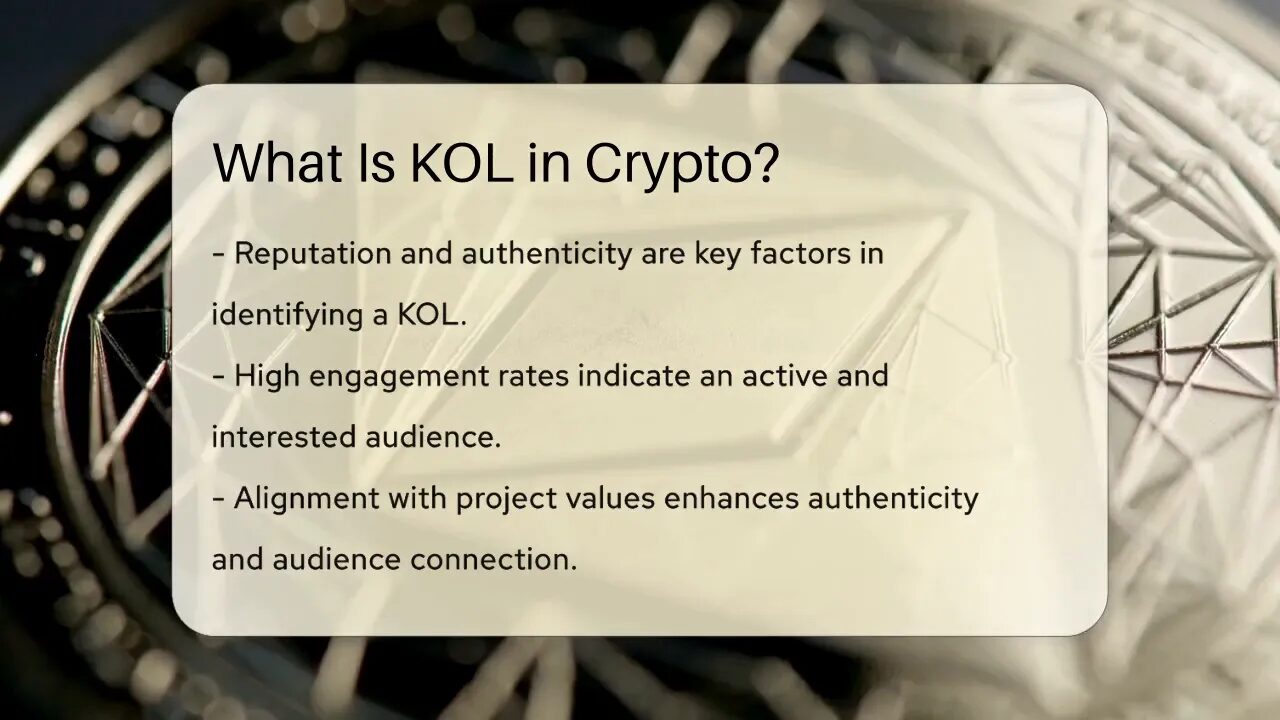 What Is KOL in Crypto?

- Reputation and authenticity are key factors in identifying a KOL.
- High engagement rates indicate an active and interested audience.
- Alignment with project values enhances authenticity and audience connection.